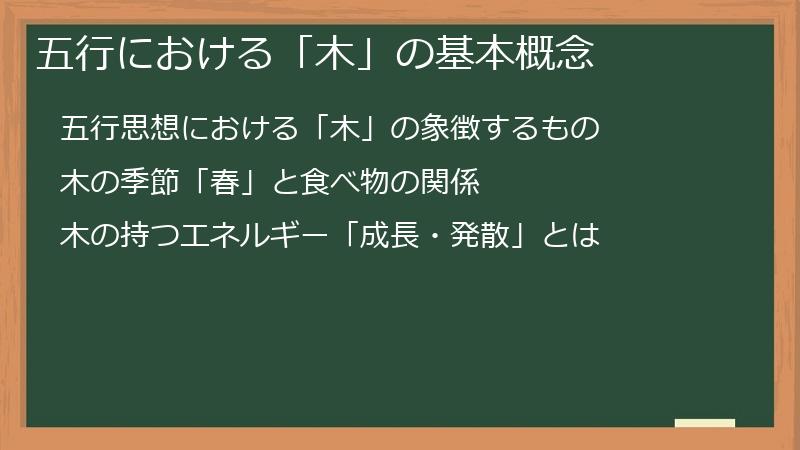 五行における「木」の基本概念

五行思想における「木」の象徴するもの

木の季節「春」と食べ物の関係

木の持つエネルギー「成長・発散」とは